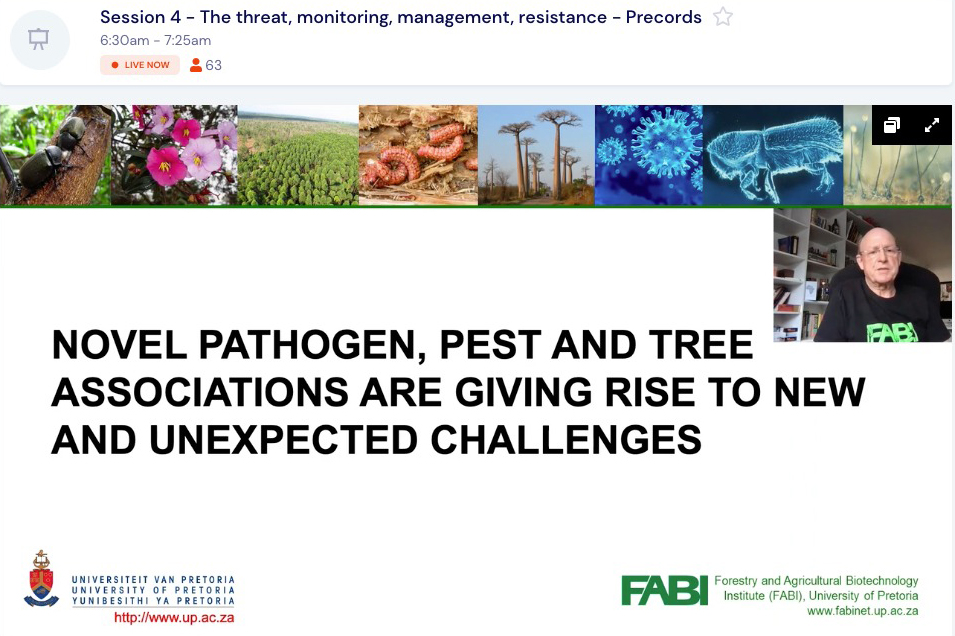 Session 4 - The threat, monitoring, management, resistance - Precords

6:30am - 7:25am

LIVE NOW 63

FABI

NOVEL PATHOGEN, PEST AND TREE ASSOCIATIONS ARE GIVING RISE TO NEW AND UNEXPECTED CHALLENGES

UNIVERSITEIT VAN PRETORIA
UNIVERSITY OF PRETORIA
YUNIBESITHI YA PRETORIA
http://www.up.ac.za

FABI Forestry and Agricultural Biotechnology Institute (FABI), University of Pretoria
www.fabinet.up.ac.za